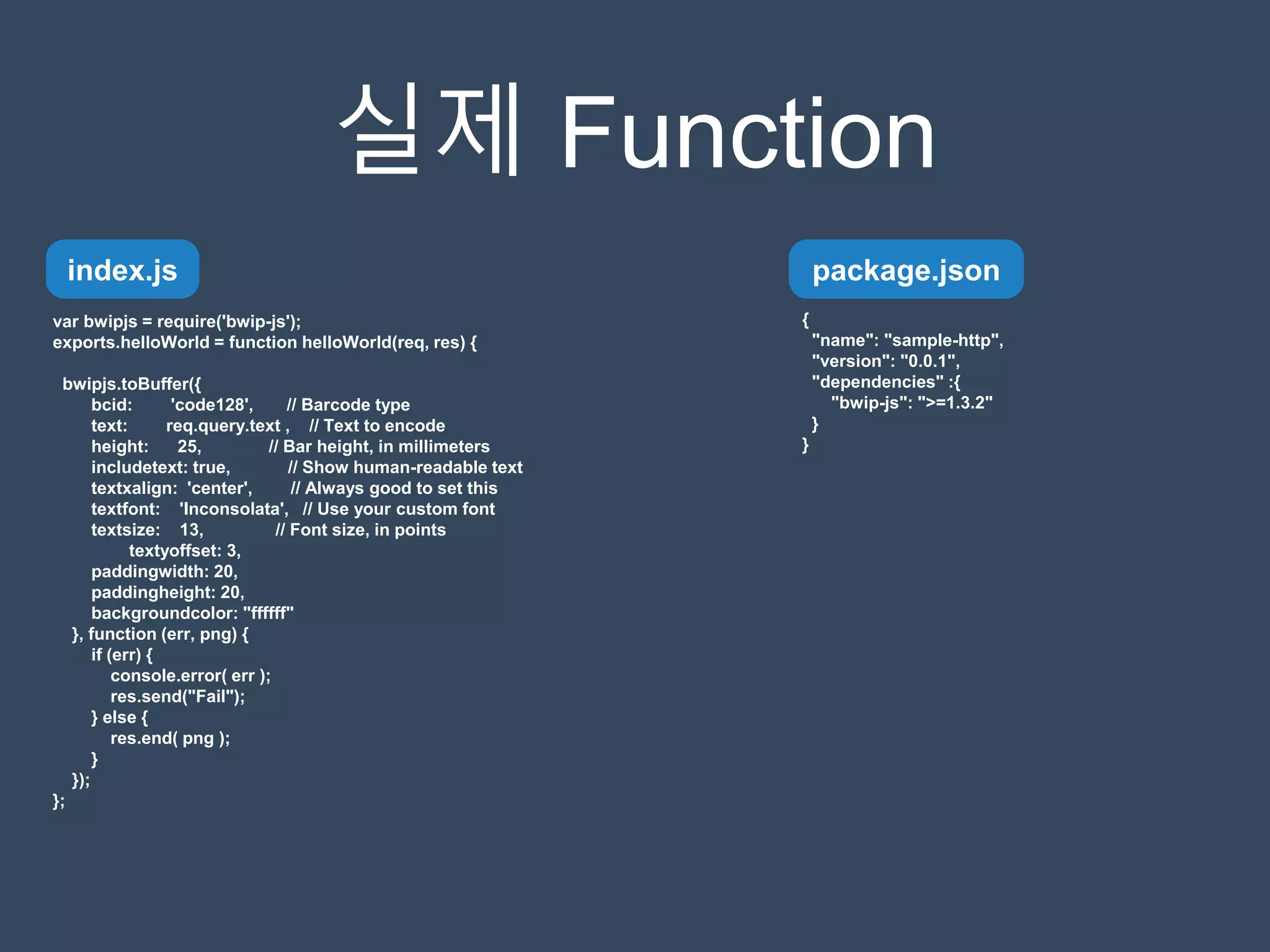 실제 Function

index.js

var bwipjs = require('bwip-js');
exports.helloWorld = function helloWorld(req, res) {

bwipjs.toBuffer({
bcid: 'code128', // Barcode type
text: req.query.text , // Text to encode
height: 25, // Bar height, in millimeters
includetext: true, // Show human-readable text
textxalign: 'center', // Always good to set this
textfont: 'Inconsolata', // Use your custom font
textsize: 13, // Font size, in points
textyoffset: 3,
paddingwidth: 20,
paddingheight: 20,
backgroundcolor: "ffffff"
}, function (err, png) {
if (err) {
console.error( err );
res.send("Fail");
} else {
res.end( png );
}
});
};

package.json

{
"name": "sample-http",
"version": "0.0.1",
"dependencies" :{
"bwip-js": ">=1.3.2"
}
}